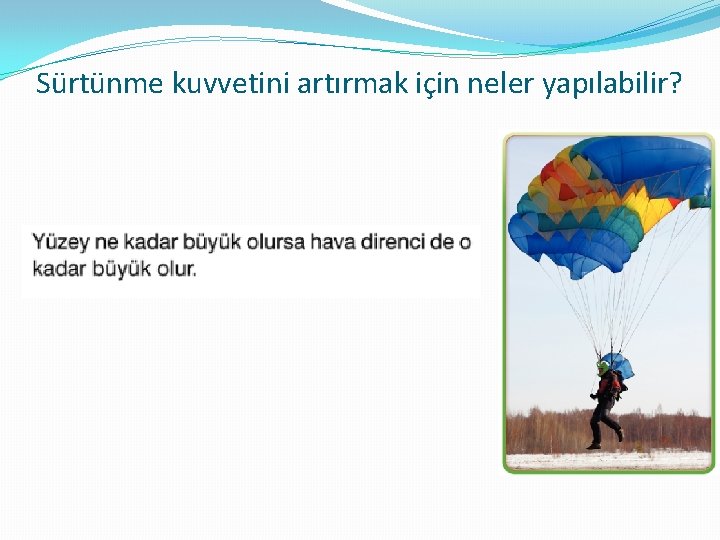 Sürtünme kuvvetini artırmak için neler yapılabilir?

Yüzey ne kadar büyük olursa hava direnci de o kadar büyük olur.